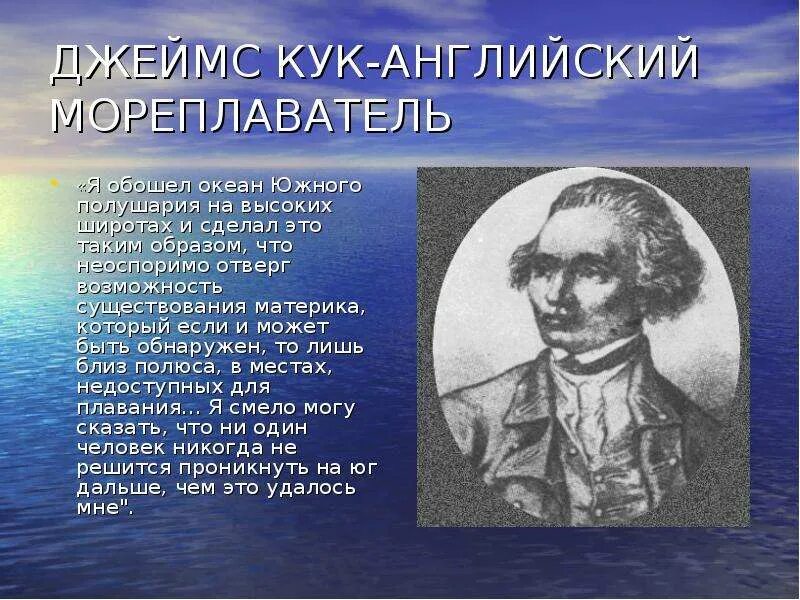 ДЖЕЙМС КУК-АНГЛИЙСКИЙ МОРЕПЛАВАТЕЛЬ

«Я обошел океан Южного полушария на высоких широтах и сделал это таким образом, что неоспоримо отверг возможность существования материка, который если и может быть обнаружен, то лишь близ полюса, в местах, недоступных для плавания... Я смело могу сказать, что ни один человек никогда не решится проникнуть на юг дальше, чем это удалось мне".